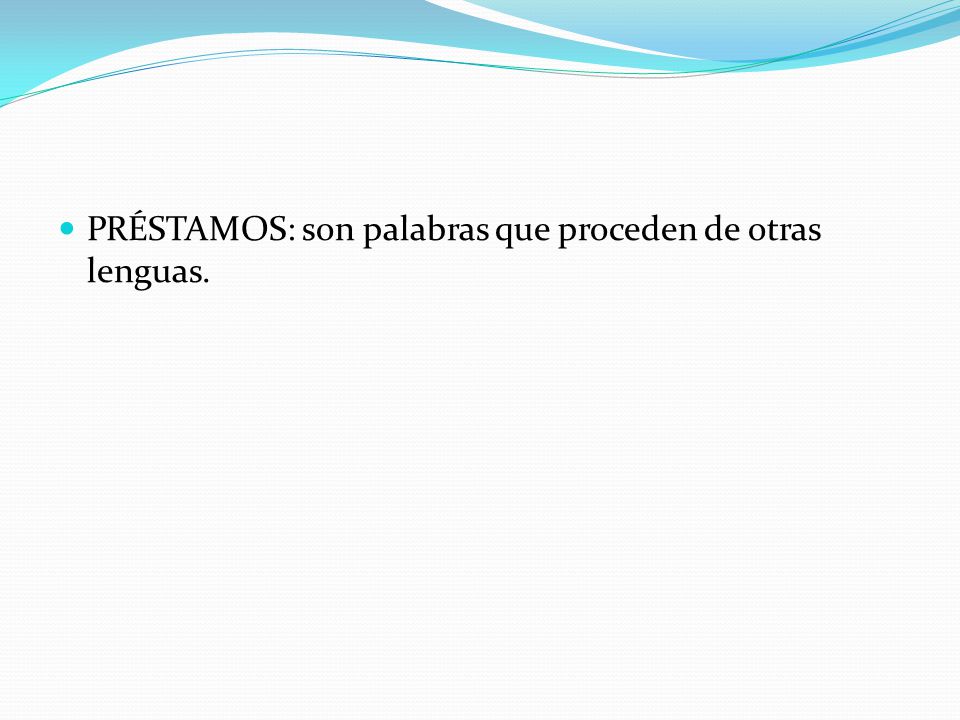 PRÉSTAMOS: son palabras que proceden de otras lenguas.